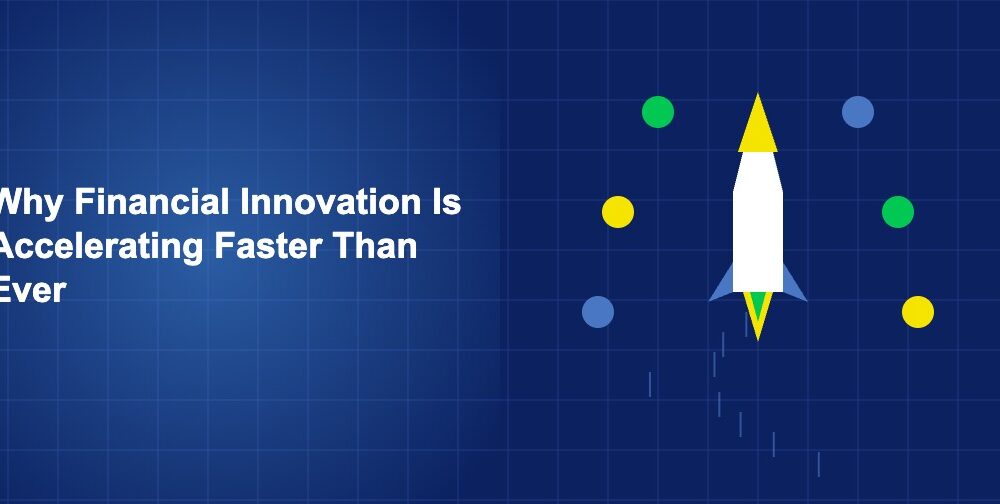 Why Financial Innovation Is Accelerating Faster Than Ever